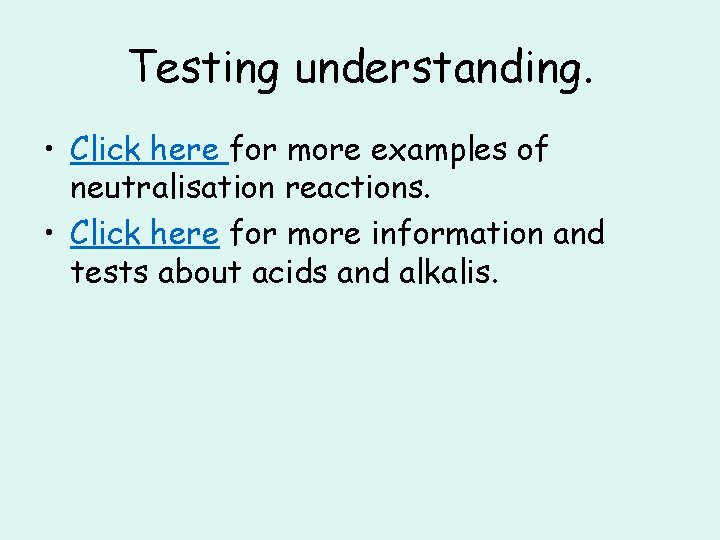 Testing understanding.

• Click here for more examples of neutralisation reactions.
• Click here for more information and tests about acids and alkalis.